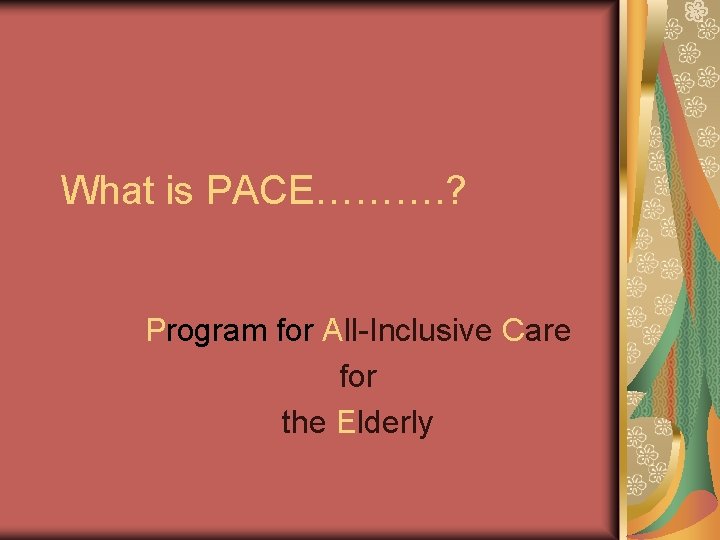 What is PACE……….?

Program for All-Inclusive Care
for
the Elderly